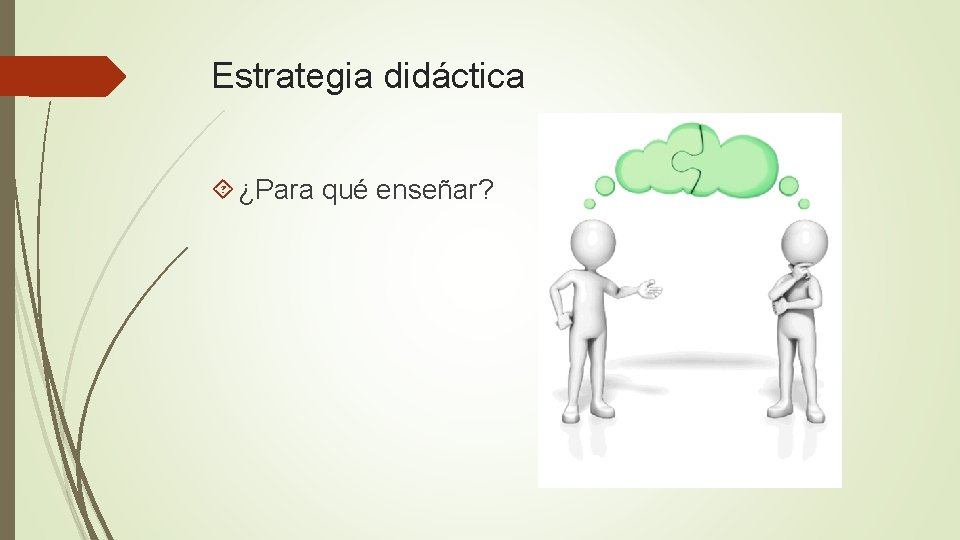 Estrategia didáctica

¿Para qué enseñar?